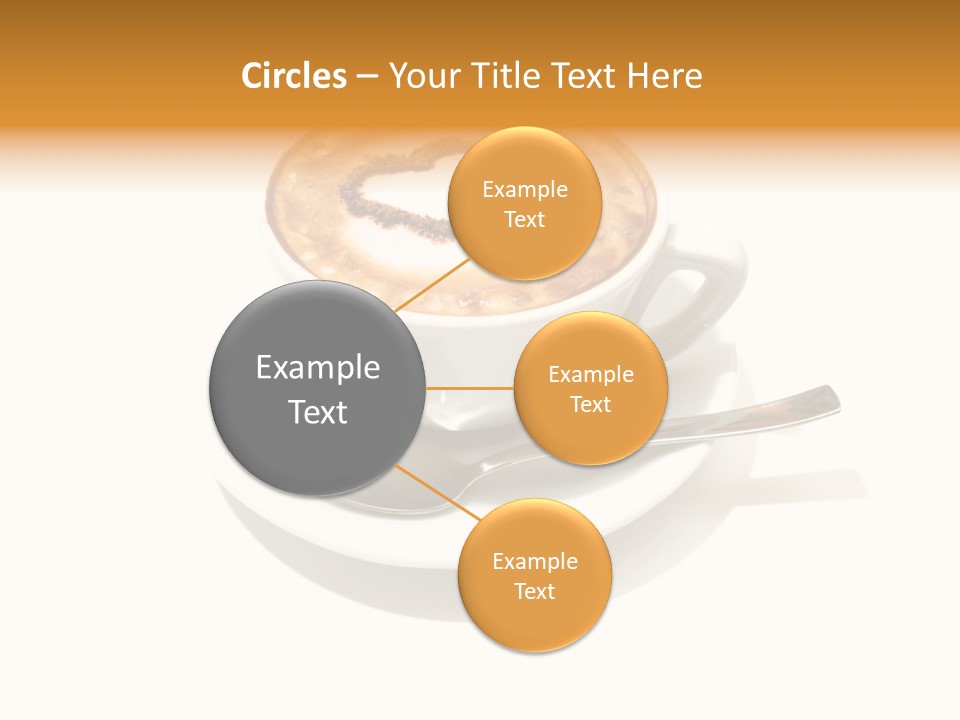 Circles – Your Title Text Here

Example Text

Example Text

Example Text

Example Text